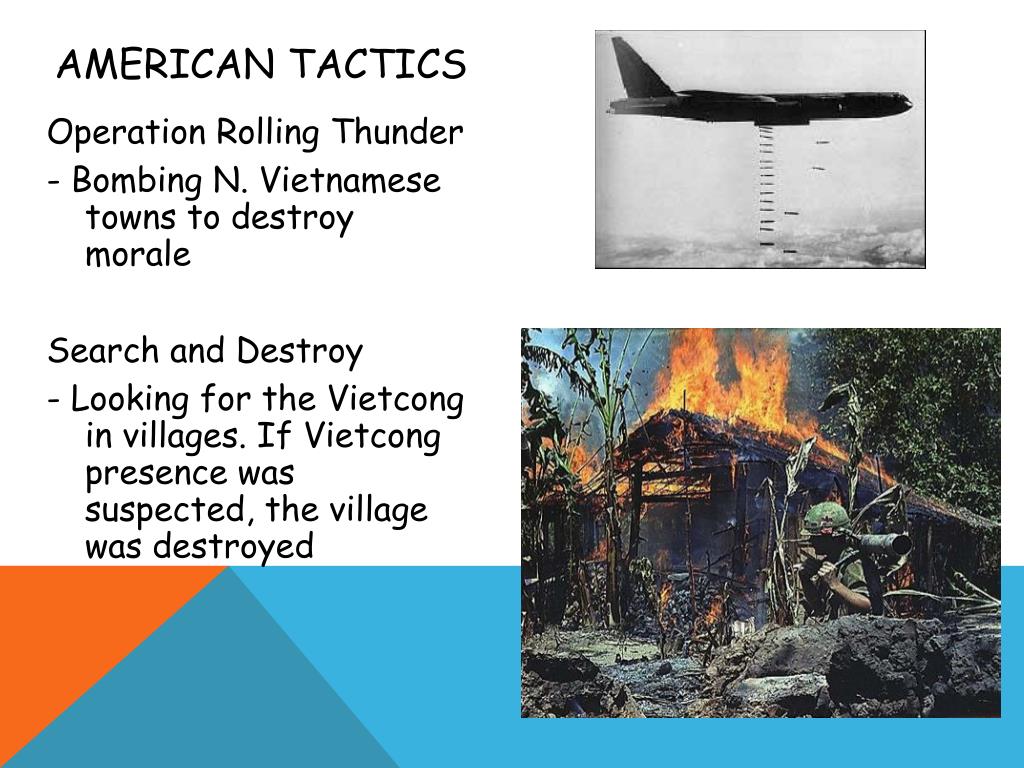 AMERICAN TACTICS

Operation Rolling Thunder

- Bombing N. Vietnamese towns to destroy morale

Search and Destroy

- Looking for the Vietcong in villages. If Vietcong presence was suspected, the village was destroyed